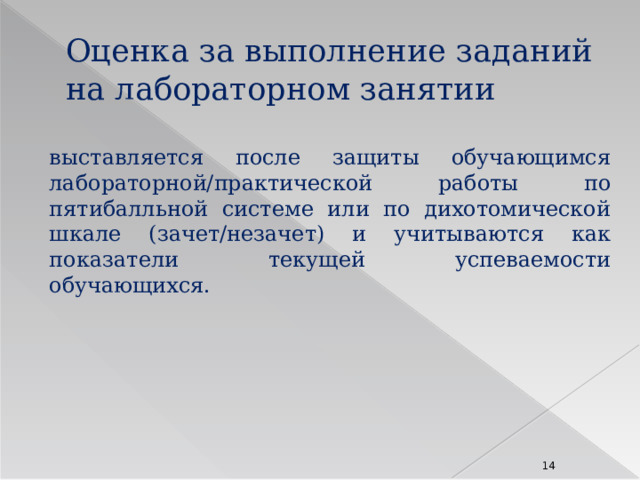 Оценка за выполнение заданий на лабораторном занятии

выставляется после защиты обучающимся лабораторной/практической работы по пятибалльной системе или по дихотомической шкале (зачет/незачет) и учитываются как показатели текущей успеваемости обучающихся.

14